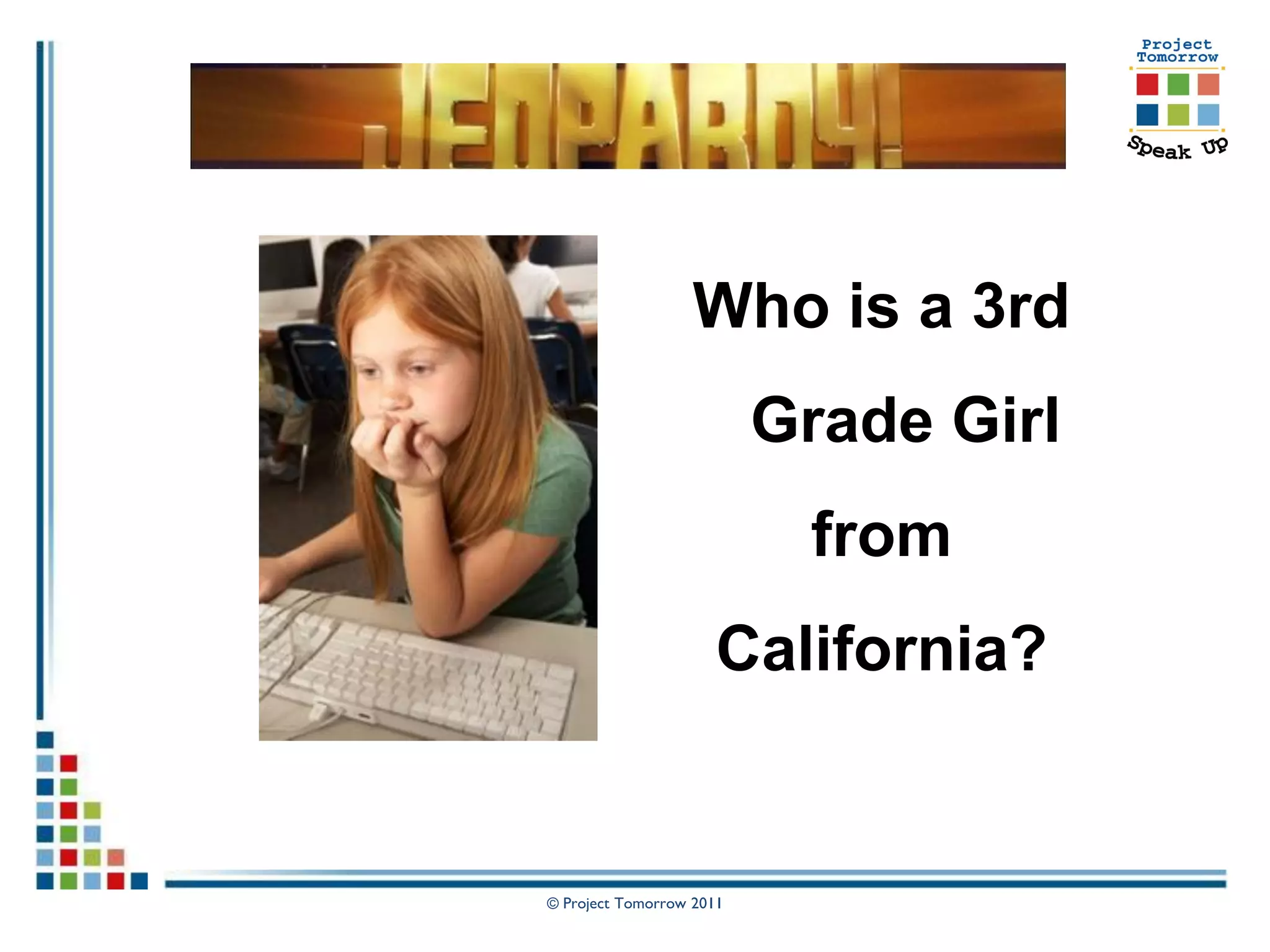 JEOPARDY!

Project Tomorrow

Speak Up

Who is a 3rd Grade Girl from California?

© Project Tomorrow 2011